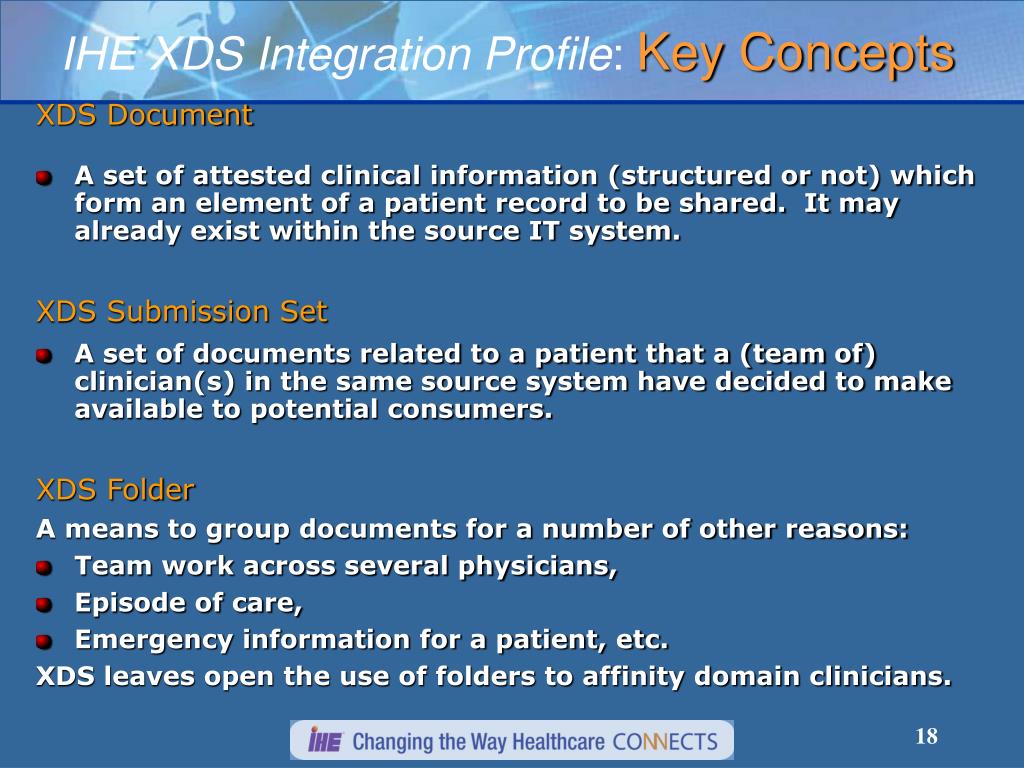 IHE XDS Integration Profile: Key Concepts

XDS Document

A set of attested clinical information (structured or not) which form an element of a patient record to be shared. It may already exist within the source IT system.

XDS Submission Set

A set of documents related to a patient that a (team of) clinician(s) in the same source system have decided to make available to potential consumers.

XDS Folder

A means to group documents for a number of other reasons:

Team work across several physicians,

Episode of care,

Emergency information for a patient, etc.

XDS leaves open the use of folders to affinity domain clinicians.

IHE Changing the Way Healthcare CONNECTS

18